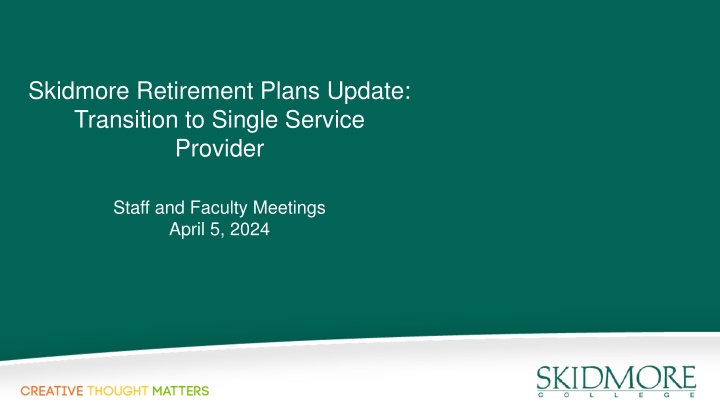 Skidmore Retirement Plans Update: Transition to Single Service Provider

Staff and Faculty Meetings
April 5, 2024

CREATIVE THOUGHT MATTERS

SKIDMORE
COLLEGE